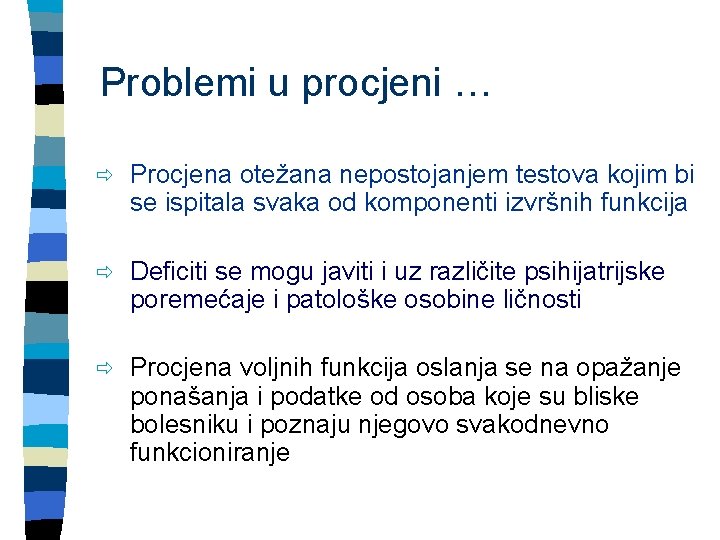 Problemi u procjeni …

⇨ Procjena otežana nepostojanjem testova kojim bi se ispitala svaka od komponenti izvršnih funkcija

⇨ Deficiti se mogu javiti i uz različite psihijatrijske poremećaje i patološke osobine ličnosti

⇨ Procjena voljnih funkcija oslanja se na opažanje ponašanja i podatke od osoba koje su bliske bolesniku i poznaju njegovo svakodnevno funkcioniranje